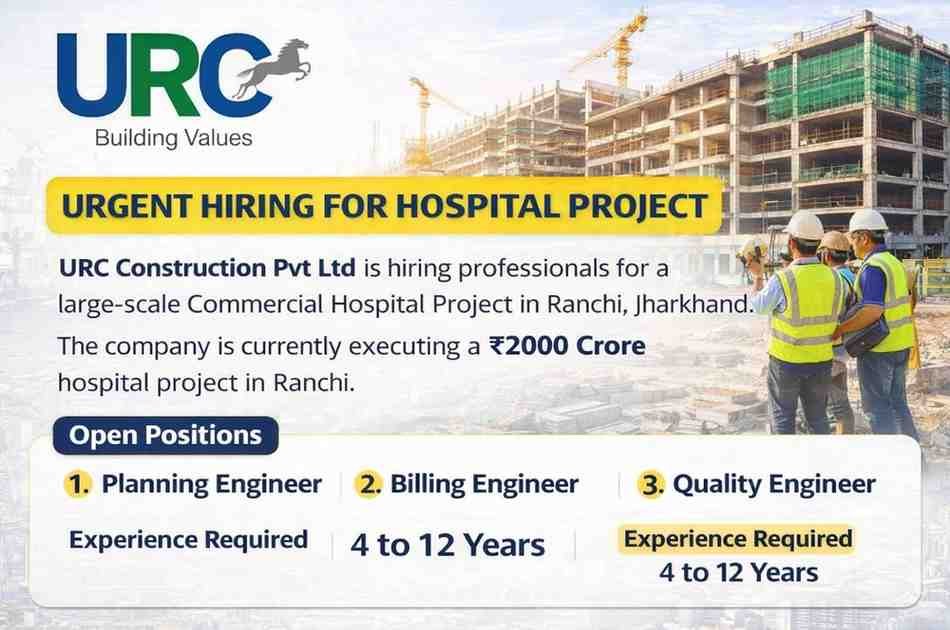 URC
Building Values

URGENT HIRING FOR HOSPITAL PROJECT

URC Construction Pvt Ltd is hiring professionals for a large-scale Commercial Hospital Project in Ranchi, Jharkhand. The company is currently executing a ₹2000 Crore hospital project in Ranchi.

Open Positions

1. Planning Engineer
2. Billing Engineer
3. Quality Engineer

Experience Required
4 to 12 Years
Experience Required
4 to 12 Years